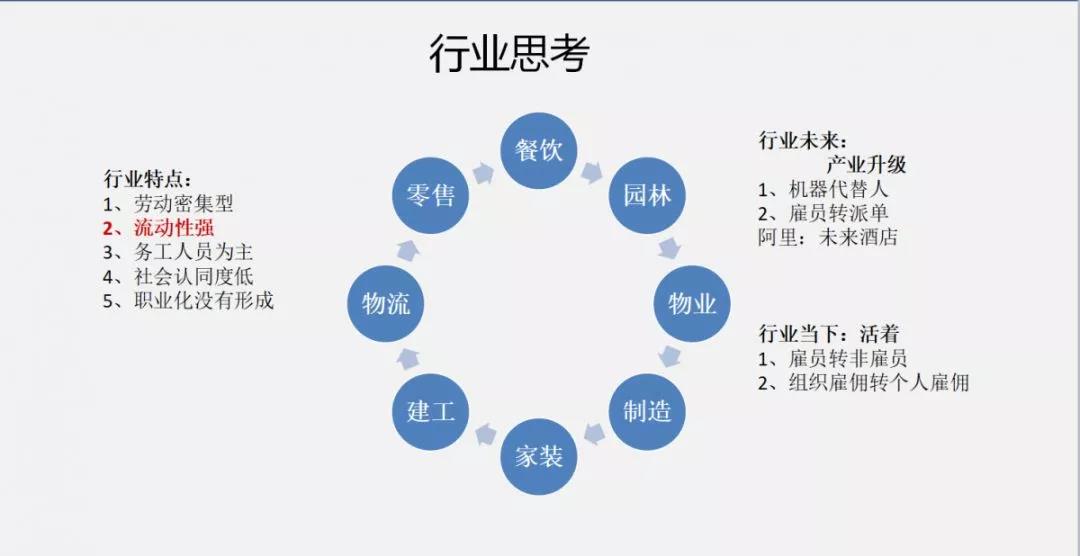 行业思考

行业特点：
1、劳动密集型
2、流动性强
3、务工人员为主
4、社会认同度低
5、职业化没有形成

餐饮
园林
物业
制造
家装
建工
物流
零售

行业未来：
产业升级
1、机器代替人
2、雇员转派单
阿里：未来酒店

行业当下：活着
1、雇员转非雇员
2、组织雇佣转个人雇佣